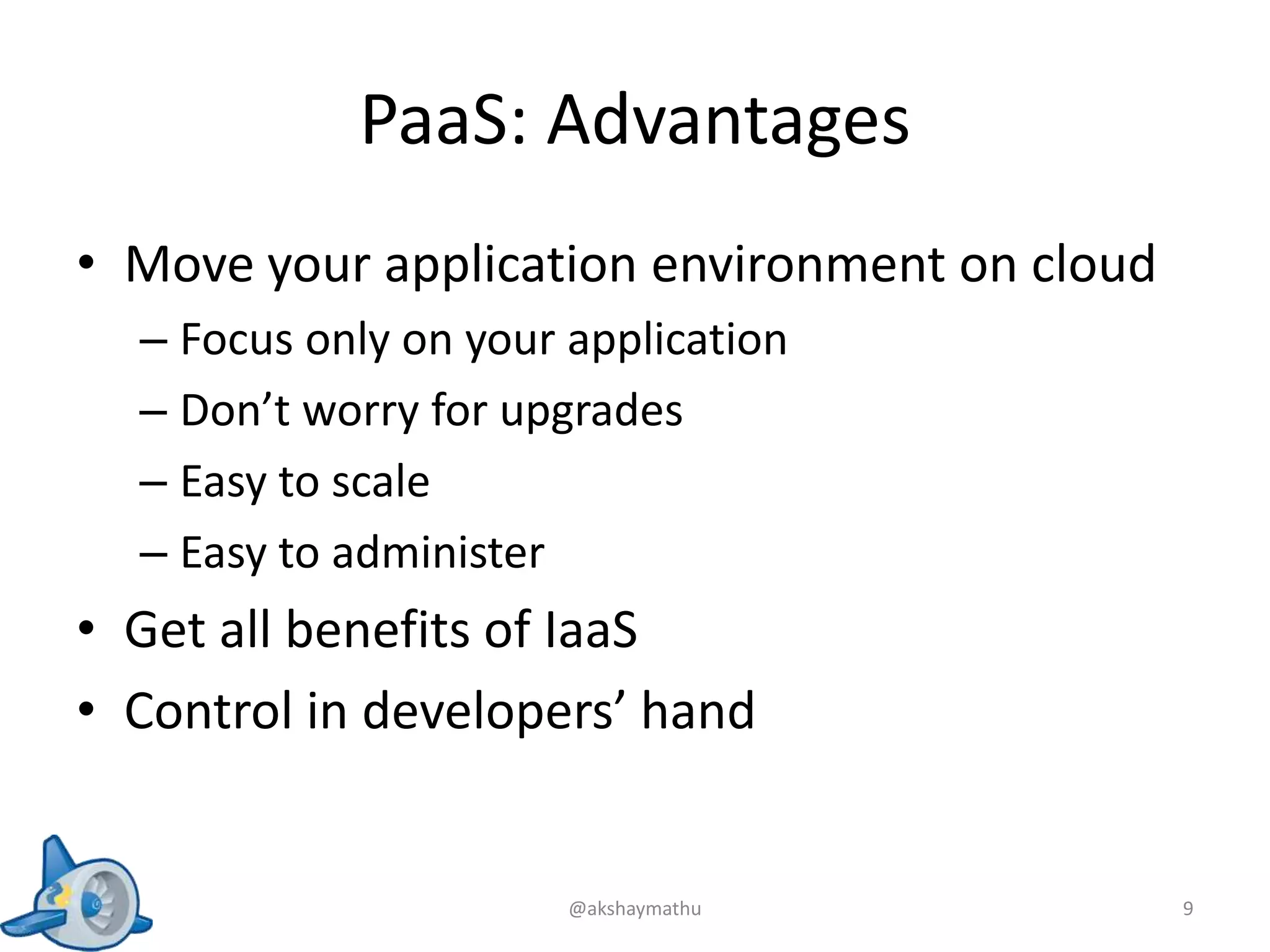 PaaS: Advantages

• Move your application environment on cloud
  – Focus only on your application
  – Don’t worry for upgrades
  – Easy to scale
  – Easy to administer
• Get all benefits of IaaS
• Control in developers’ hand

@akshaymathu

9